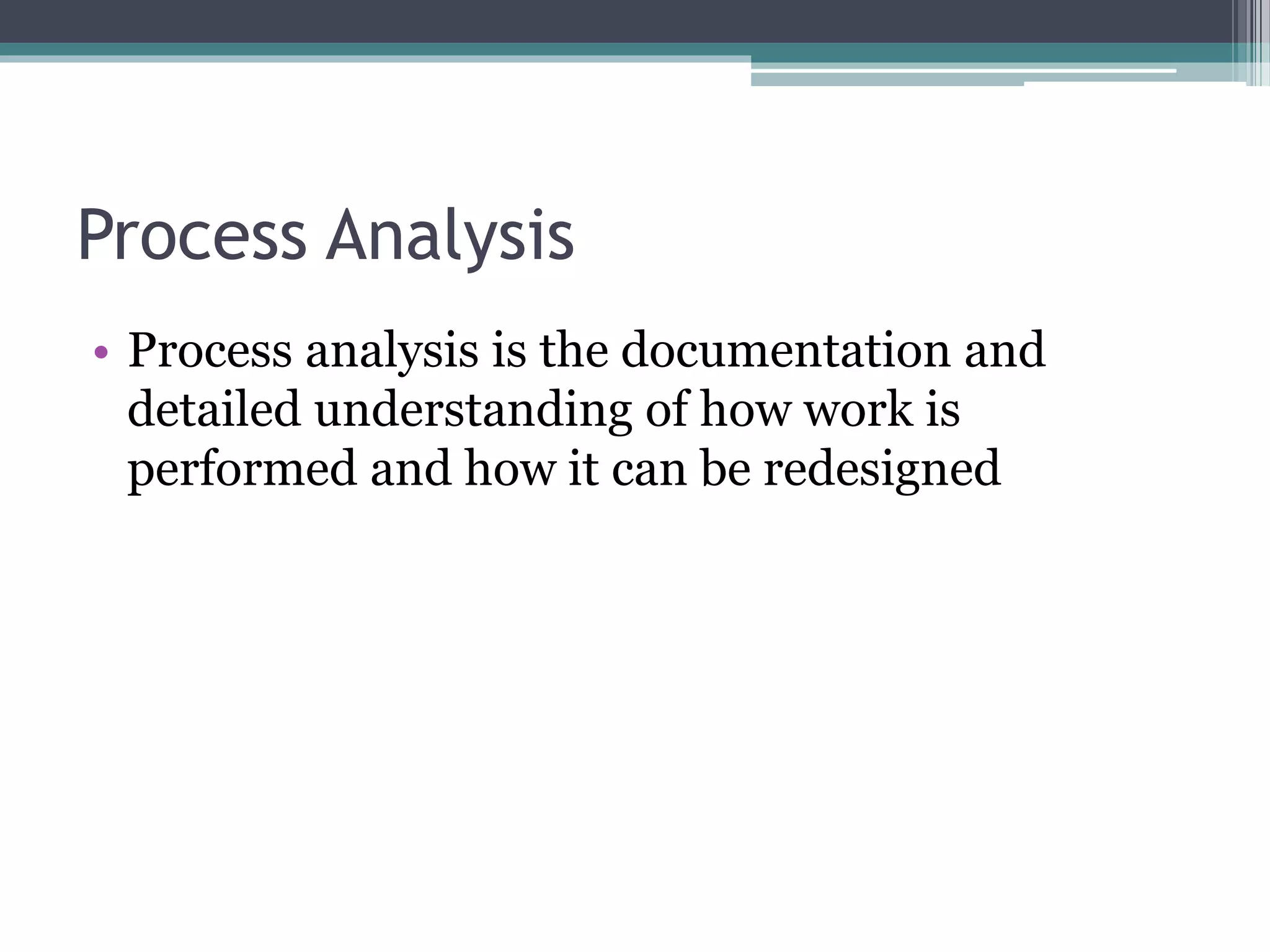 Process Analysis

• Process analysis is the documentation and detailed understanding of how work is performed and how it can be redesigned